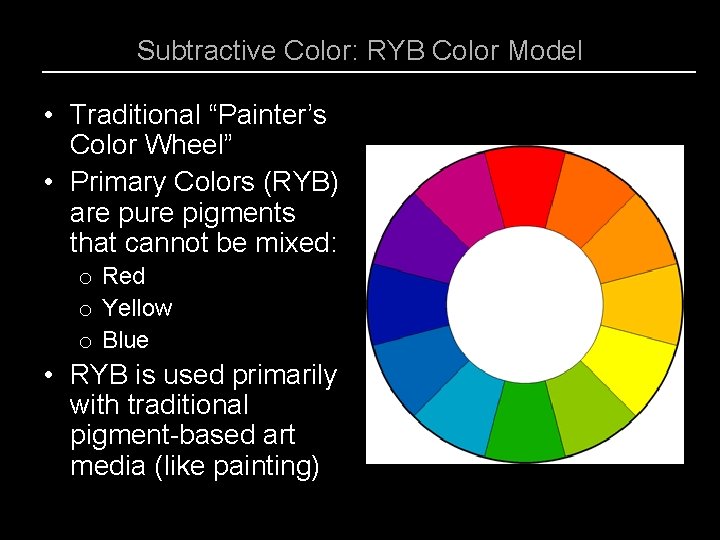 Subtractive Color: RYB Color Model

• Traditional “Painter’s Color Wheel”
• Primary Colors (RYB) are pure pigments that cannot be mixed:
  o Red
  o Yellow
  o Blue
• RYB is used primarily with traditional pigment-based art media (like painting)